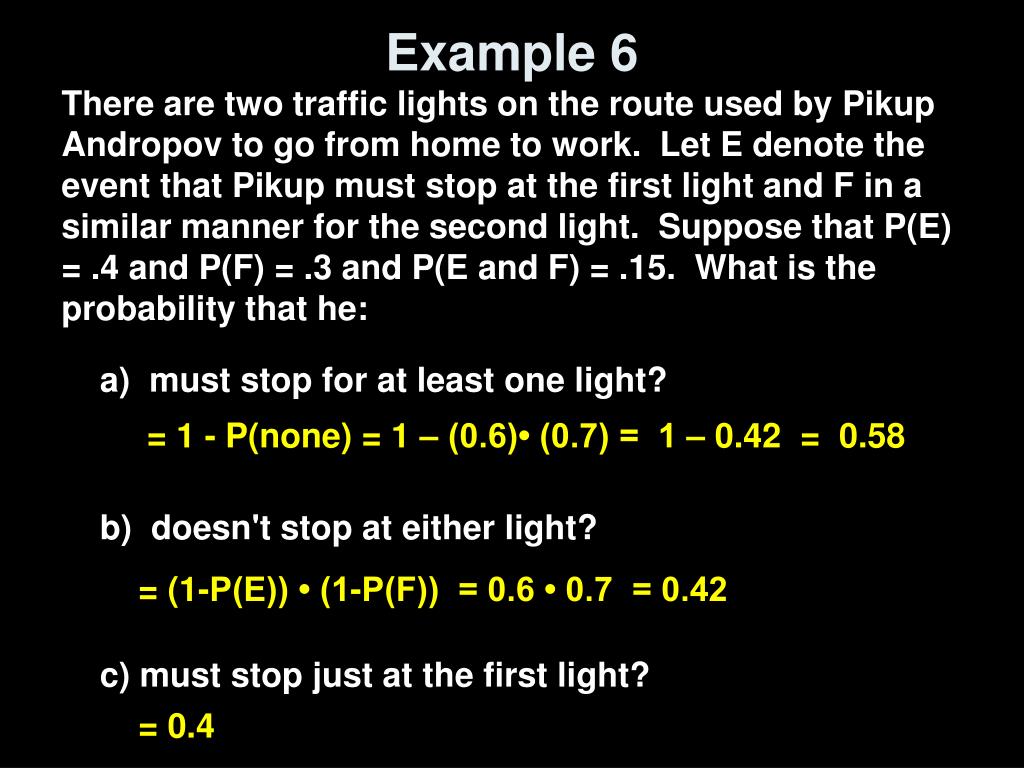 Example 6

There are two traffic lights on the route used by Pikup Andropov to go from home to work. Let E denote the event that Pikup must stop at the first light and F in a similar manner for the second light. Suppose that P(E) = .4 and P(F) = .3 and P(E and F) = .15. What is the probability that he:

a) must stop for at least one light?

= 1 - P(none) = 1 – (0.6)• (0.7) = 1 – 0.42 = 0.58

b) doesn't stop at either light?

= (1-P(E)) • (1-P(F)) = 0.6 • 0.7 = 0.42

c) must stop just at the first light?

= 0.4